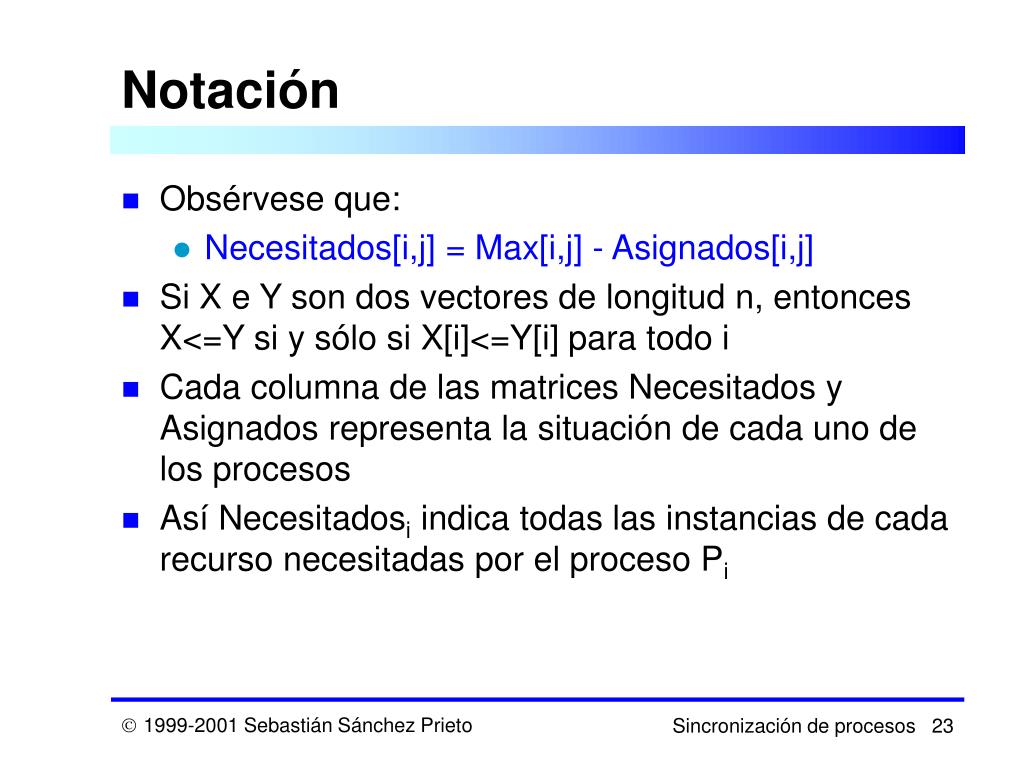 Notación

Obsérvese que:

Necesitados[i,j] = Max[i,j] - Asignados[i,j]

Si X e Y son dos vectores de longitud n, entonces X<=Y si y sólo si X[i]<=Y[i] para todo i

Cada columna de las matrices Necesitados y Asignados representa la situación de cada uno de los procesos

Así Necesitados$_i$ indica todas las instancias de cada recurso necesitadas por el proceso P$_i$

© 1999-2001 Sebastián Sánchez Prieto

Sincronización de procesos 23